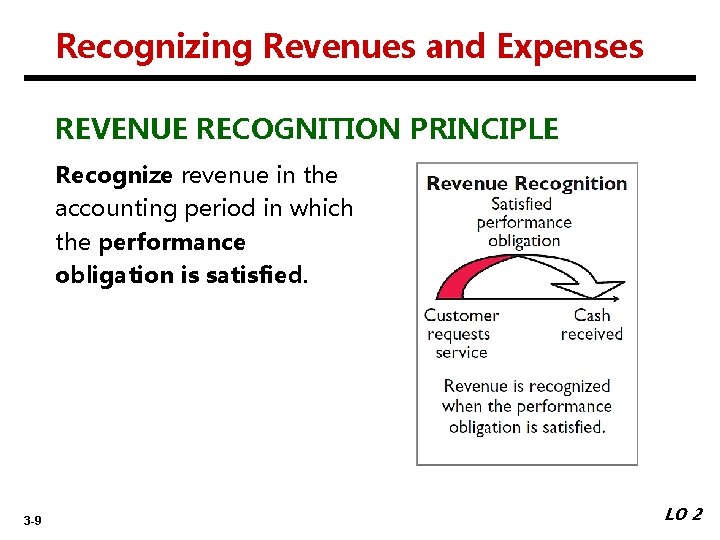 Recognizing Revenues and Expenses

REVENUE RECOGNITION PRINCIPLE

Recognize revenue in the accounting period in which the performance obligation is satisfied.

Revenue Recognition
Satisfied performance obligation
Customer requests service
Cash received
Revenue is recognized when the performance obligation is satisfied.

3-9

LO 2